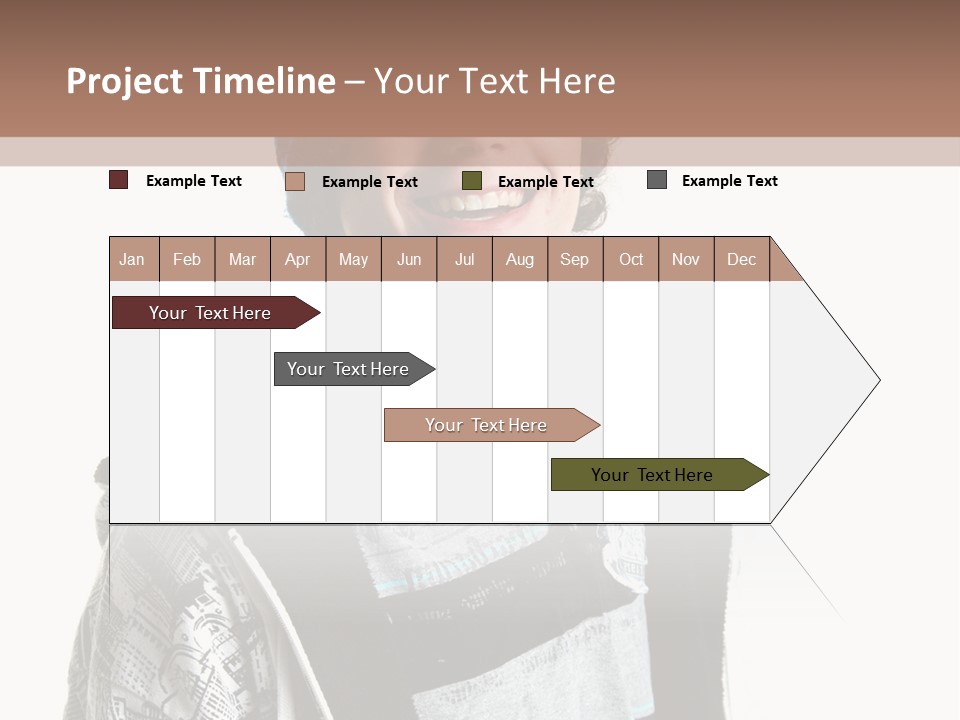 Project Timeline – Your Text Here

Example Text Example Text Example Text Example Text

| Jan | Feb | Mar | Apr | May | Jun | Jul | Aug | Sep | Oct | Nov | Dec |
|---|---|---|---|---|---|---|---|---|---|---|---|

Your Text Here

Your Text Here

Your Text Here

Your Text Here